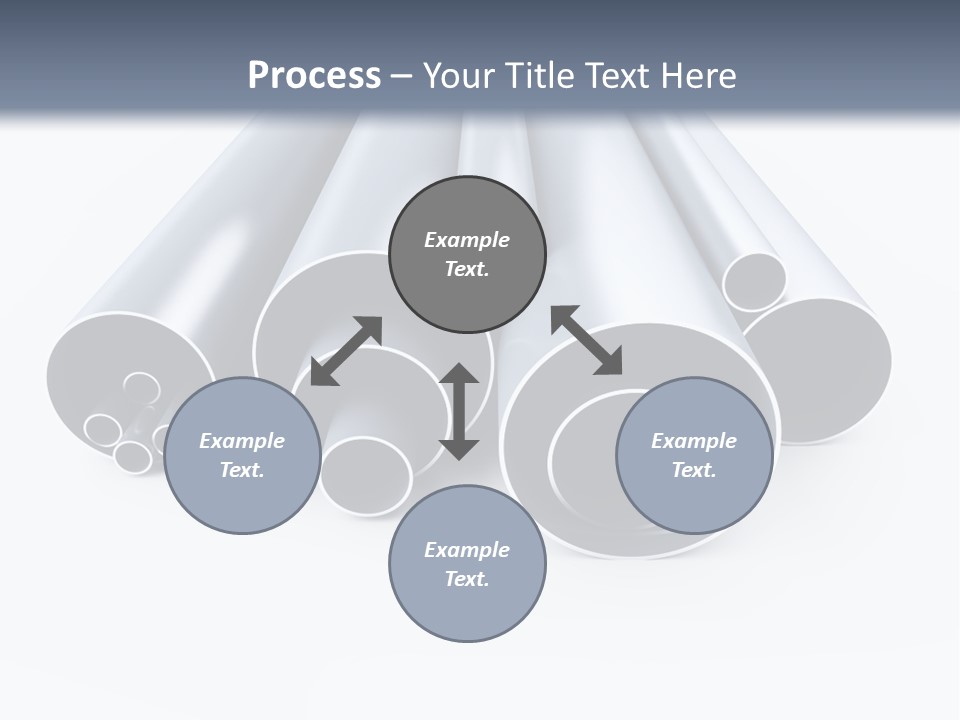 Process – Your Title Text Here

Example Text.

Example Text.

Example Text.

Example Text.